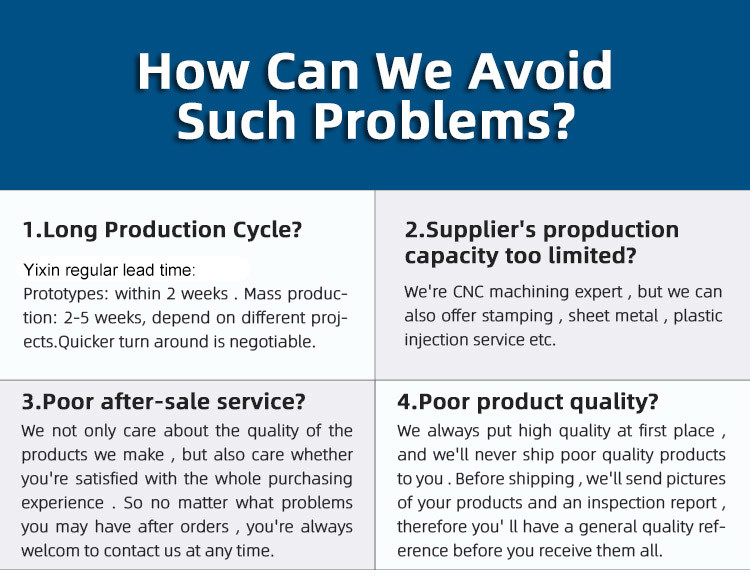 How Can We Avoid Such Problems?

1.Long Production Cycle?

Yixin regular lead time:
Prototypes: within 2 weeks . Mass production: 2-5 weeks, depend on different projects.Quicker turn around is negotiable.

2.Supplier's propduction capacity too limited?

We're CNC machining expert , but we can also offer stamping , sheet metal , plastic injection service etc.

3.Poor after-sale service?

We not only care about the quality of the products we make , but also care whether you're satisfied with the whole purchasing experience . So no matter what problems you may have after orders , you're always welcom to contact us at any time.

4.Poor product quality?

We always put high quality at first place , and we'll never ship poor quality products to you . Before shipping , we'll send pictures of your products and an inspection report , therefore you' ll have a general quality reference before you receive them all.